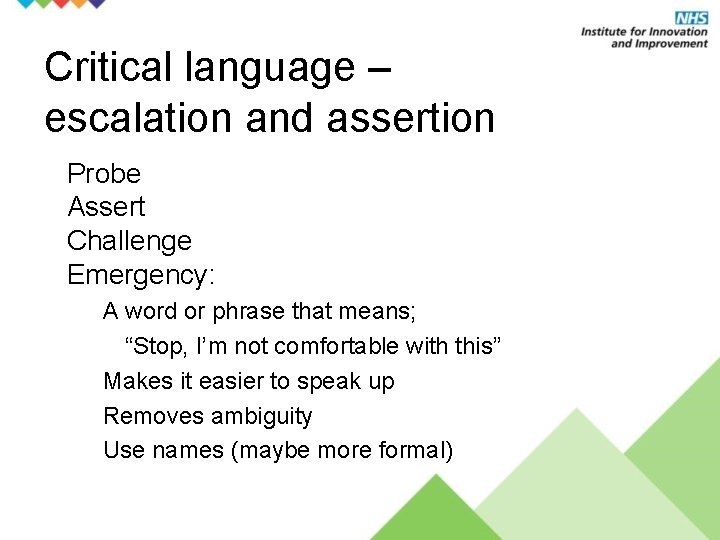 NHS
Institute for Innovation and Improvement

Critical language – escalation and assertion

Probe
Assert
Challenge
Emergency:
A word or phrase that means;
“Stop, I’m not comfortable with this”
Makes it easier to speak up
Removes ambiguity
Use names (maybe more formal)